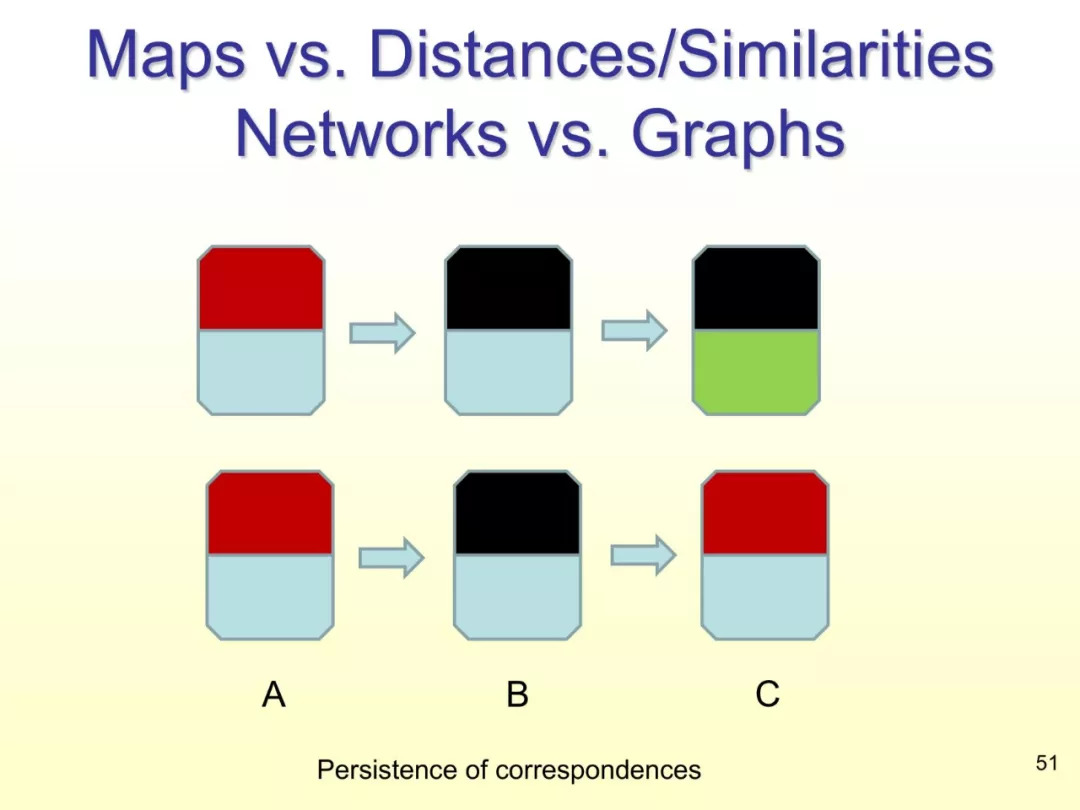 Maps vs. Distances/Similarities
Networks vs. Graphs

A

B

C

Persistence of correspondences

51